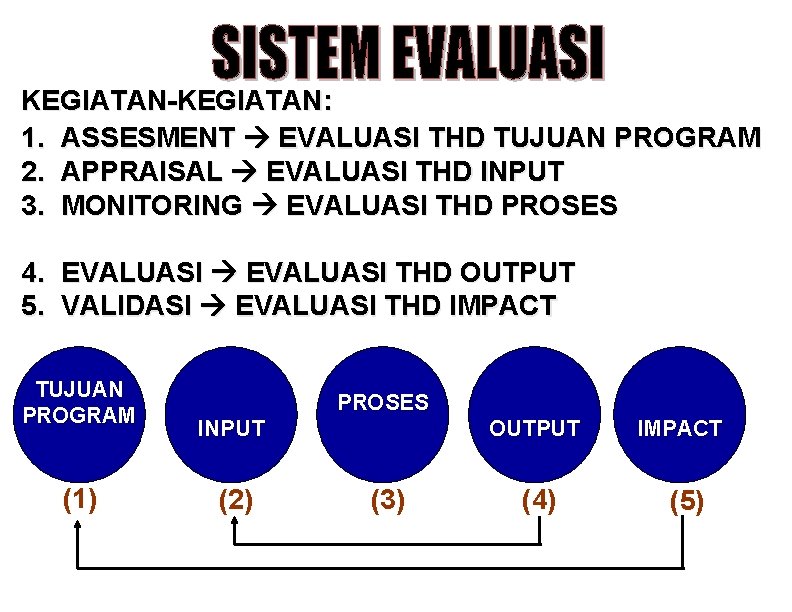 SISTEM EVALUASI

KEGIATAN-KEGIATAN:

1. ASSESMENT → EVALUASI THD TUJUAN PROGRAM
2. APPRAISAL → EVALUASI THD INPUT
3. MONITORING → EVALUASI THD PROSES

4. EVALUASI → EVALUASI THD OUTPUT
5. VALIDASI → EVALUASI THD IMPACT

TUJUAN PROGRAM
INPUT
PROSES
OUTPUT
IMPACT

(1)
(2)
(3)
(4)
(5)